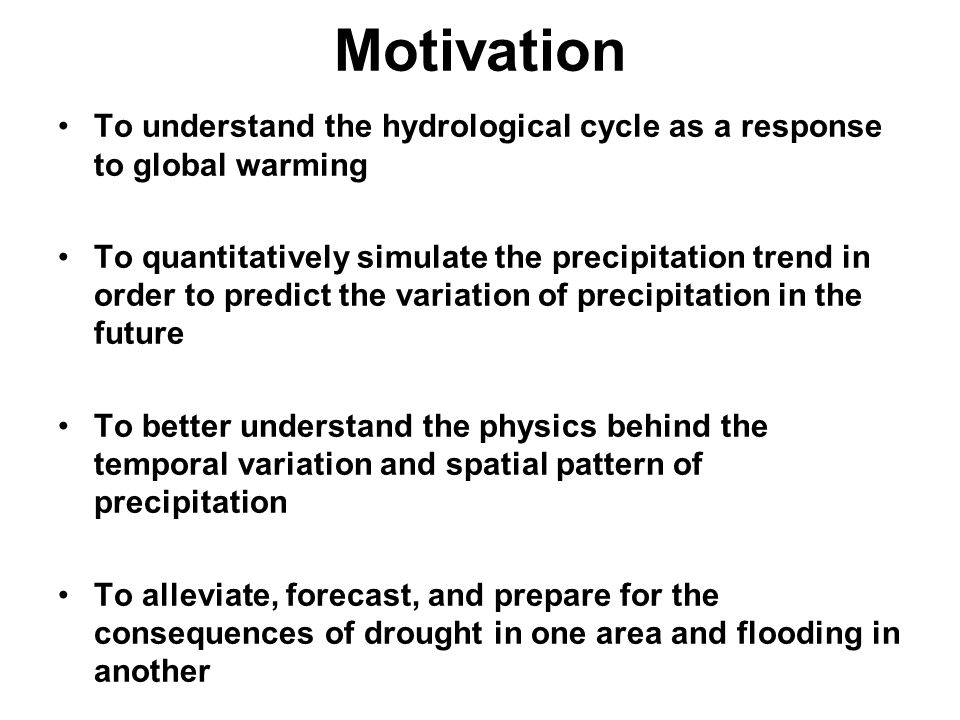 Motivation

• To understand the hydrological cycle as a response to global warming

• To quantitatively simulate the precipitation trend in order to predict the variation of precipitation in the future

• To better understand the physics behind the temporal variation and spatial pattern of precipitation

• To alleviate, forecast, and prepare for the consequences of drought in one area and flooding in another